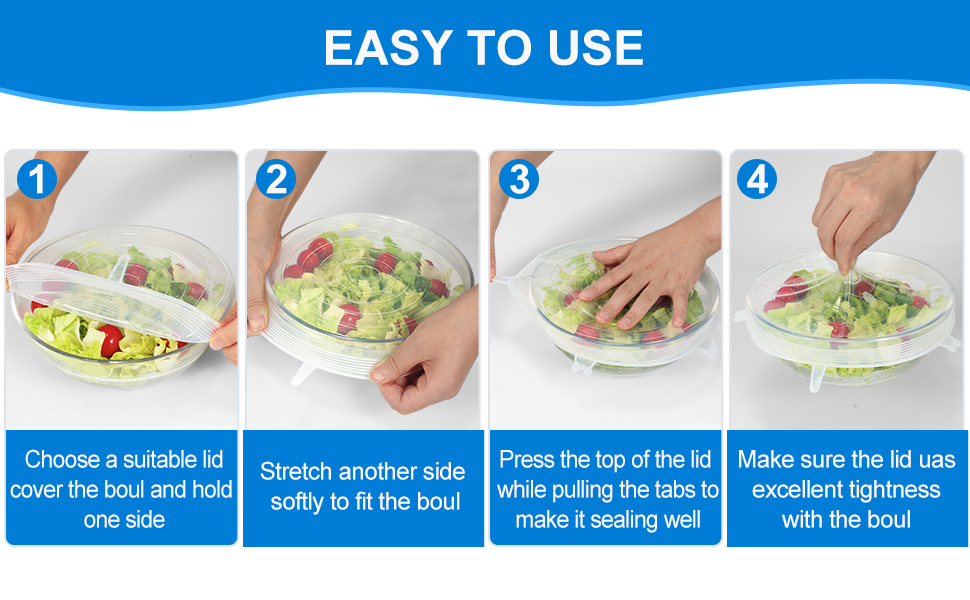 EASY TO USE

1

Choose a suitable lid cover the boul and hold one side

2

Stretch another side softly to fit the boul

3

Press the top of the lid while pulling the tabs to make it sealing well

4

Make sure the lid uas excellent tightness with the boul